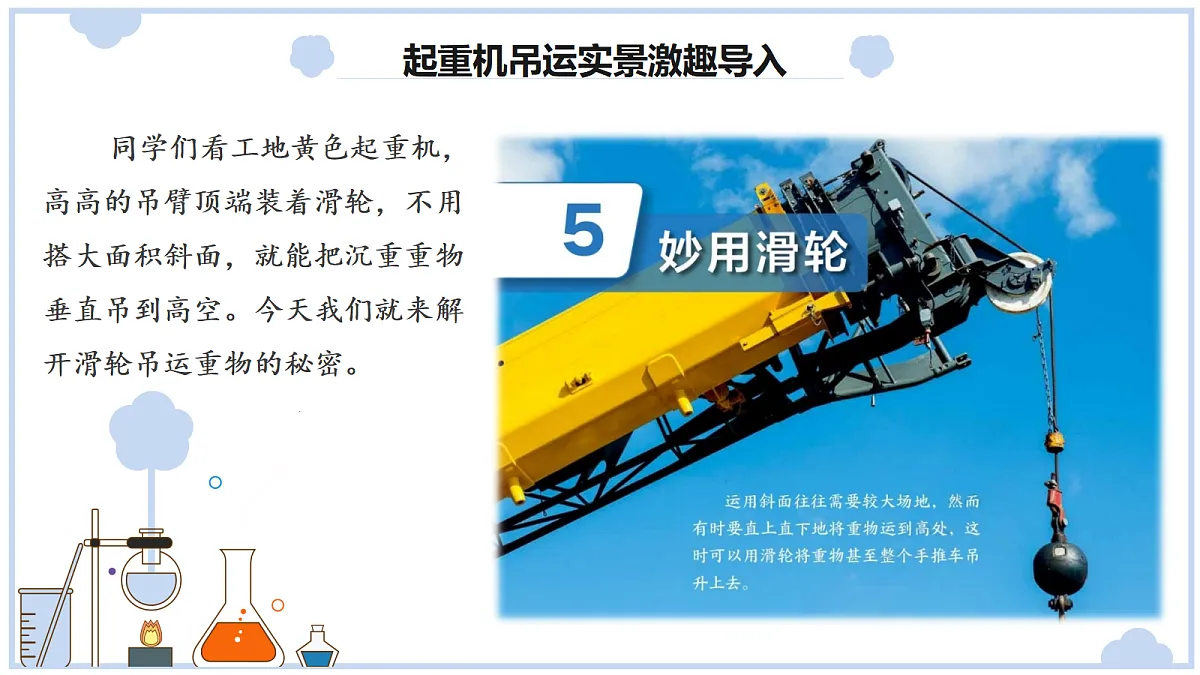 起重机吊运实景激趣导入

同学们看工地黄色起重机，高高的吊臂顶端装着滑轮，不用搭大面积斜面，就能把沉重重物垂直吊到高空。今天我们就来解开滑轮吊运重物的秘密。

5 妙用滑轮

运用斜面往往需要较大场地，然而有时要直上直下地将重物运到高处，这时可以用滑轮将重物甚至整个手推车吊升上去。